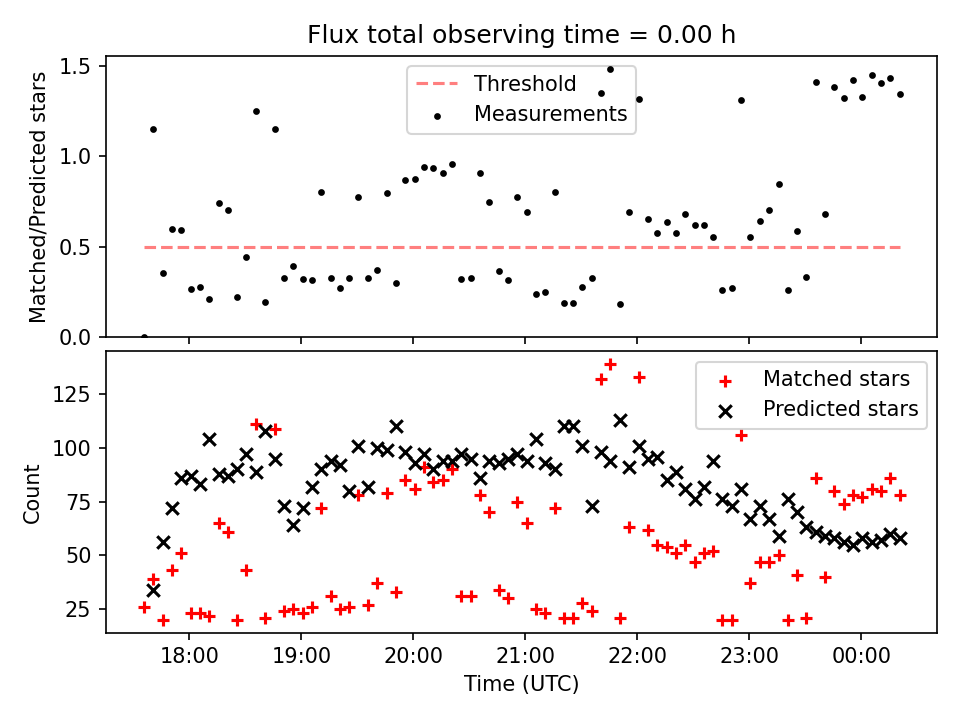 Flux total observing time = 0.00 h

Matched/Predicted stars

1.5
1.0
0.5
0.0

Threshold
Measurements

Count

125
100
75
50
25

Matched stars
Predicted stars

18:00
19:00
20:00
21:00
22:00
23:00
00:00

Time (UTC)